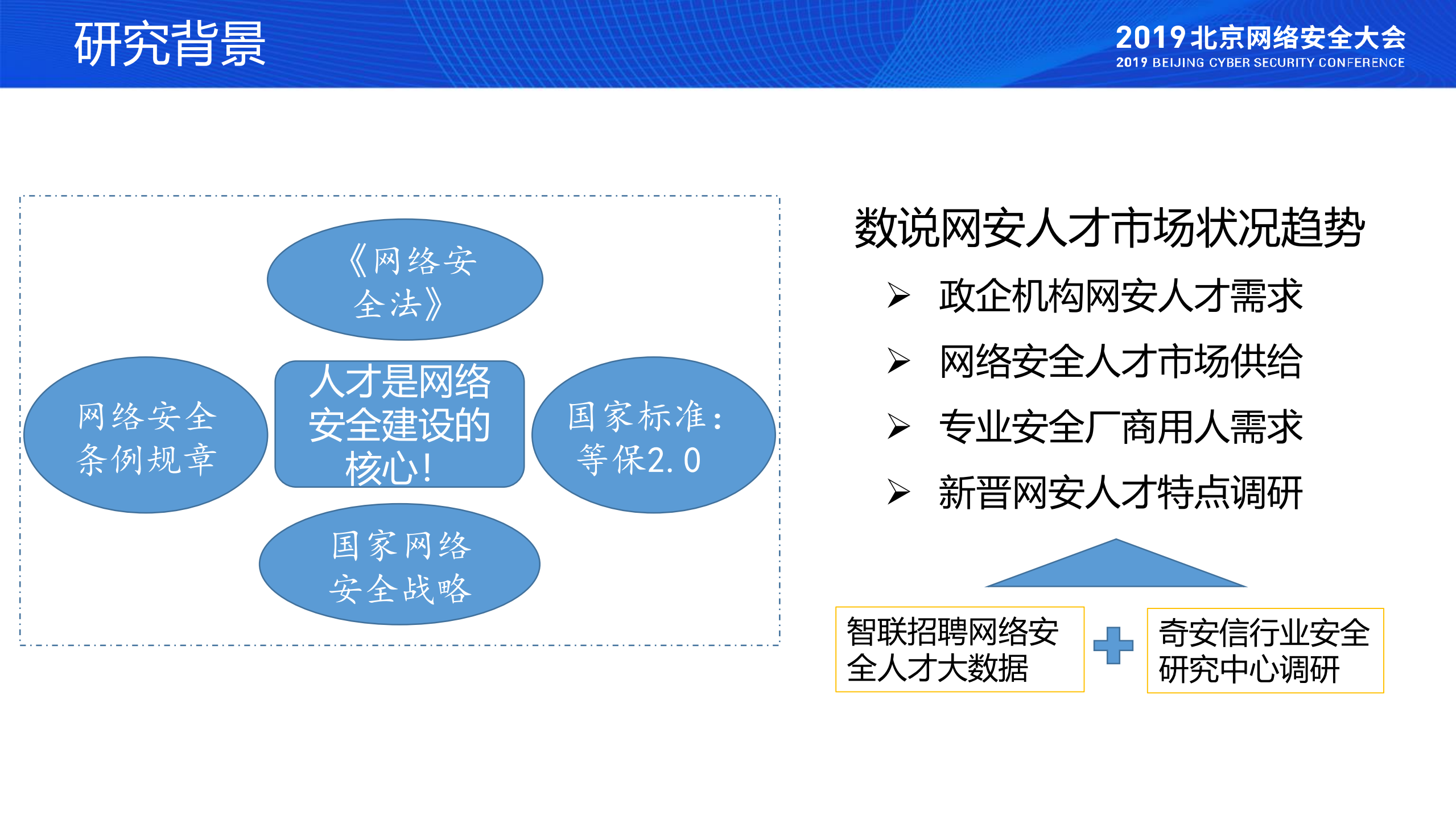 研究背景

2019北京网络安全大会
2019 BEIJING CYBER SECURITY CONFERENCE

《网络安全法》

网络安全条例规章

人才是网络安全建设的核心!

国家标准:等保2.0

国家网络安全战略

数说网安人才市场状况趋势

➢ 政企机构网安人才需求
➢ 网络安全人才市场供给
➢ 专业安全厂商用人需求
➢ 新晋网安人才特点调研

智联招聘网络安全人才大数据

奇安信行业安全研究中心调研